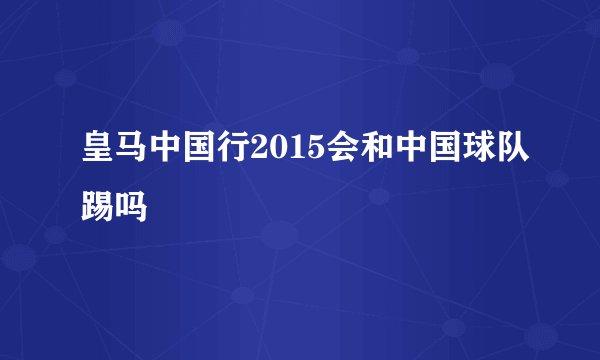 皇马中国行2015会和中国球队踢吗